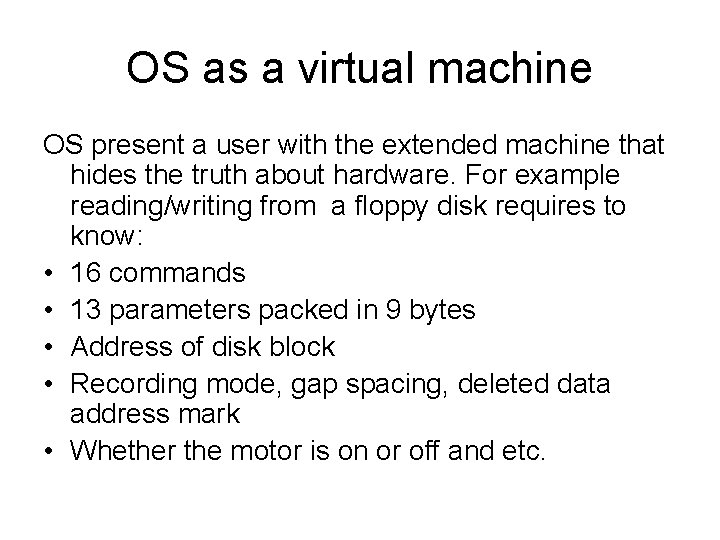 OS as a virtual machine

OS present a user with the extended machine that hides the truth about hardware. For example reading/writing from a floppy disk requires to know:

• 16 commands
• 13 parameters packed in 9 bytes
• Address of disk block
• Recording mode, gap spacing, deleted data address mark
• Whether the motor is on or off and etc.